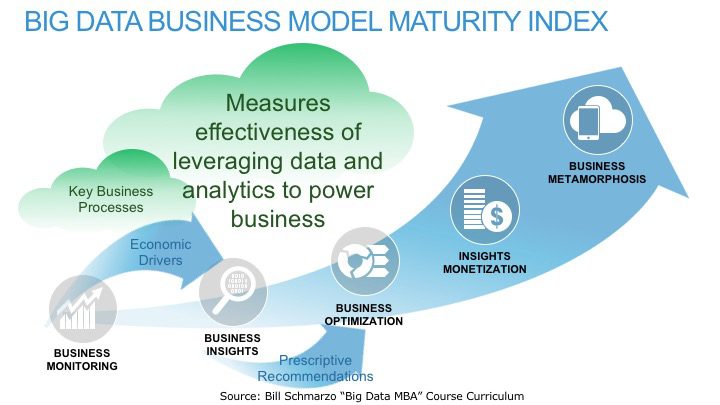 BIG DATA BUSINESS MODEL MATURITY INDEX

Measures effectiveness of leveraging data and analytics to power business

Key Business Processes

Economic Drivers

BUSINESS MONITORING

BUSINESS INSIGHTS

Prescriptive Recommendations

BUSINESS OPTIMIZATION

INSIGHTS MONETIZATION

BUSINESS METAMORPHOSIS

Source: Bill Schmarzo "Big Data MBA" Course Curriculum